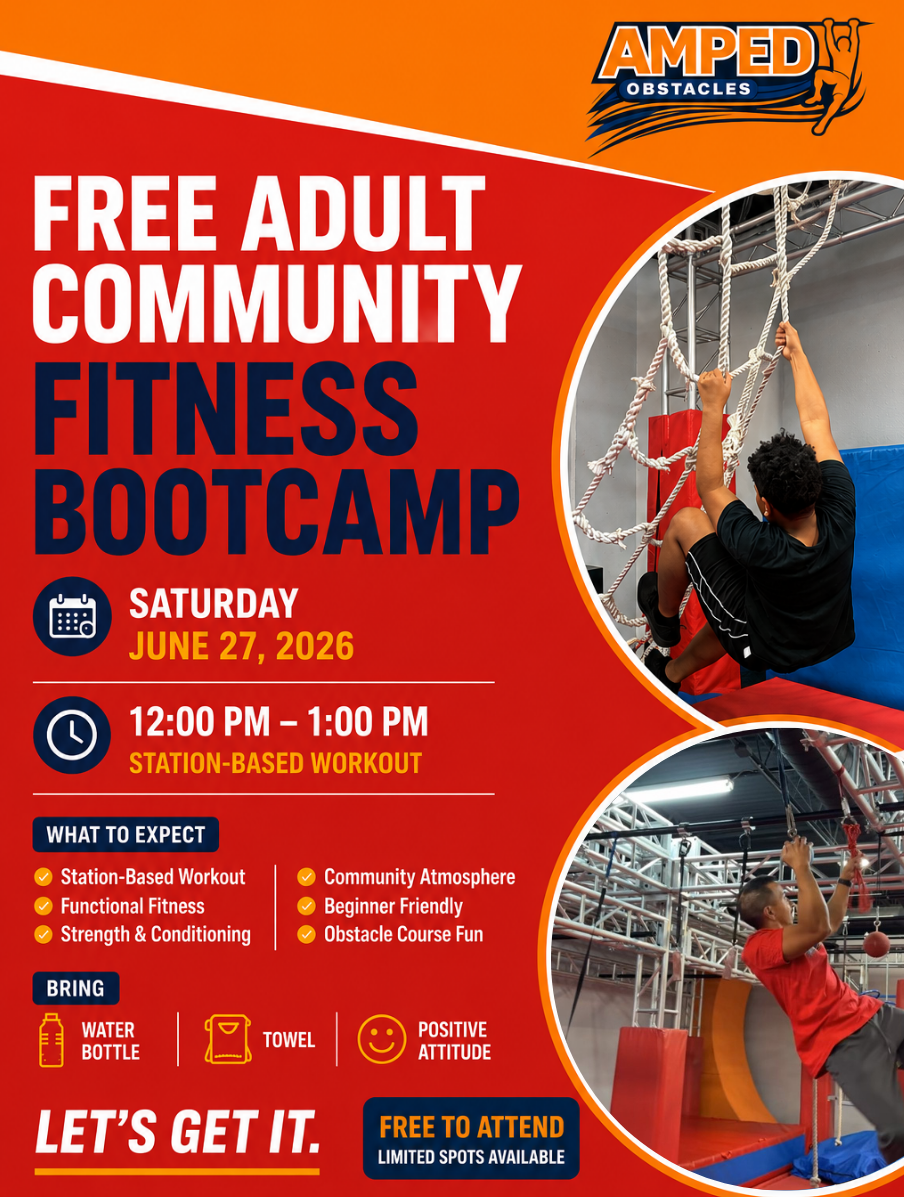 AMPED
OBSTACLES

FREE ADULT COMMUNITY FITNESS BOOTCAMP

SATURDAY
JUNE 27, 2026

12:00 PM – 1:00 PM
STATION-BASED WORKOUT

WHAT TO EXPECT

Station-Based Workout
Functional Fitness
Strength & Conditioning

Community Atmosphere
Beginner Friendly
Obstacle Course Fun

BRING

WATER BOTTLE
TOWEL
POSITIVE ATTITUDE

LET'S GET IT.

FREE TO ATTEND
LIMITED SPOTS AVAILABLE